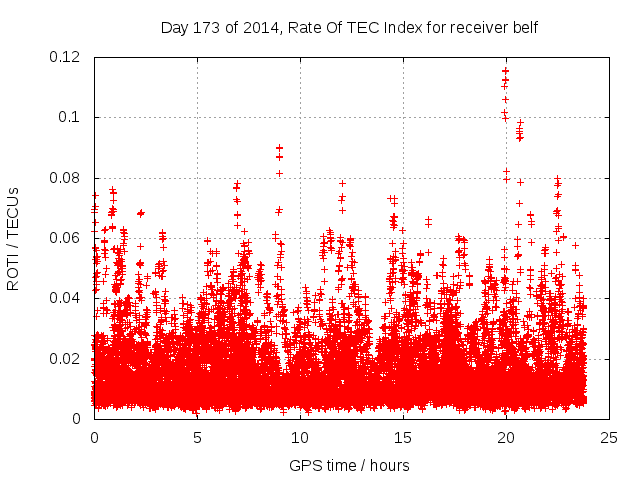 Day 173 of 2014, Rate Of TEC Index for receiver belf

ROTI / TECUs

0.12
0.1
0.08
0.06
0.04
0.02
0

0
5
10
15
20
25

GPS time / hours